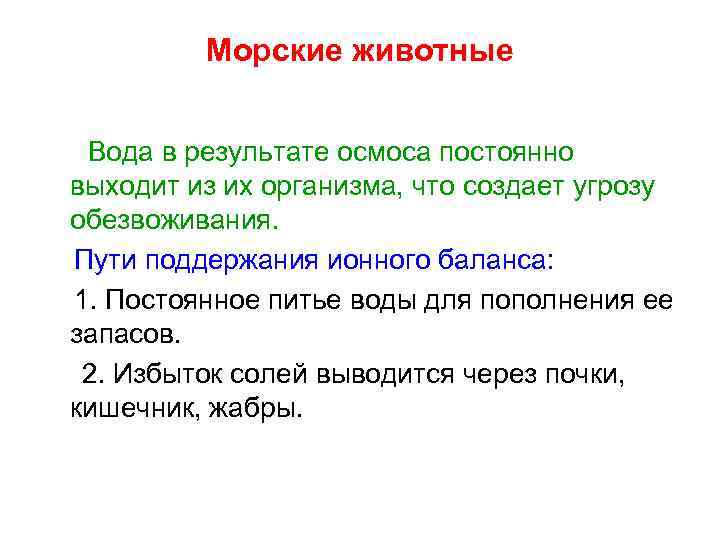 Морские животные

Вода в результате осмоса постоянно выходит из их организма, что создает угрозу обезвоживания.

Пути поддержания ионного баланса:

1. Постоянное питье воды для пополнения ее запасов.

2. Избыток солей выводится через почки, кишечник, жабры.